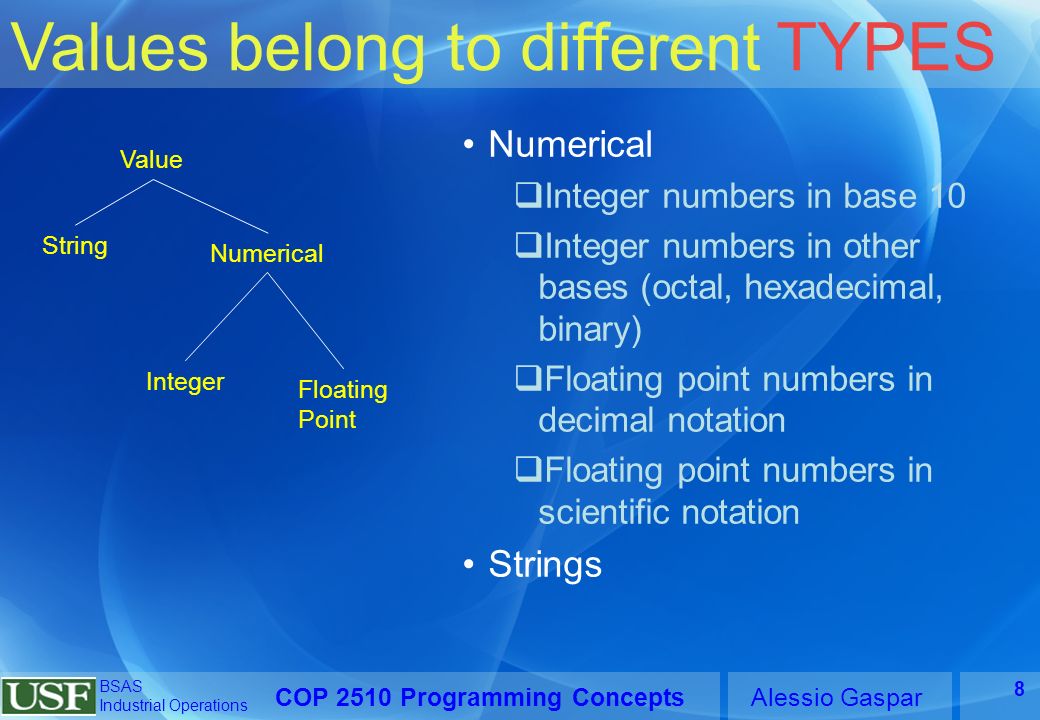 Values belong to different TYPES

Value

String

Numerical

Integer

Floating Point

• Numerical

❑Integer numbers in base 10

❑Integer numbers in other bases (octal, hexadecimal, binary)

❑Floating point numbers in decimal notation

❑Floating point numbers in scientific notation

• Strings

USF BSAS Industrial Operations

COP 2510 Programming Concepts

Alessio Gaspar

8